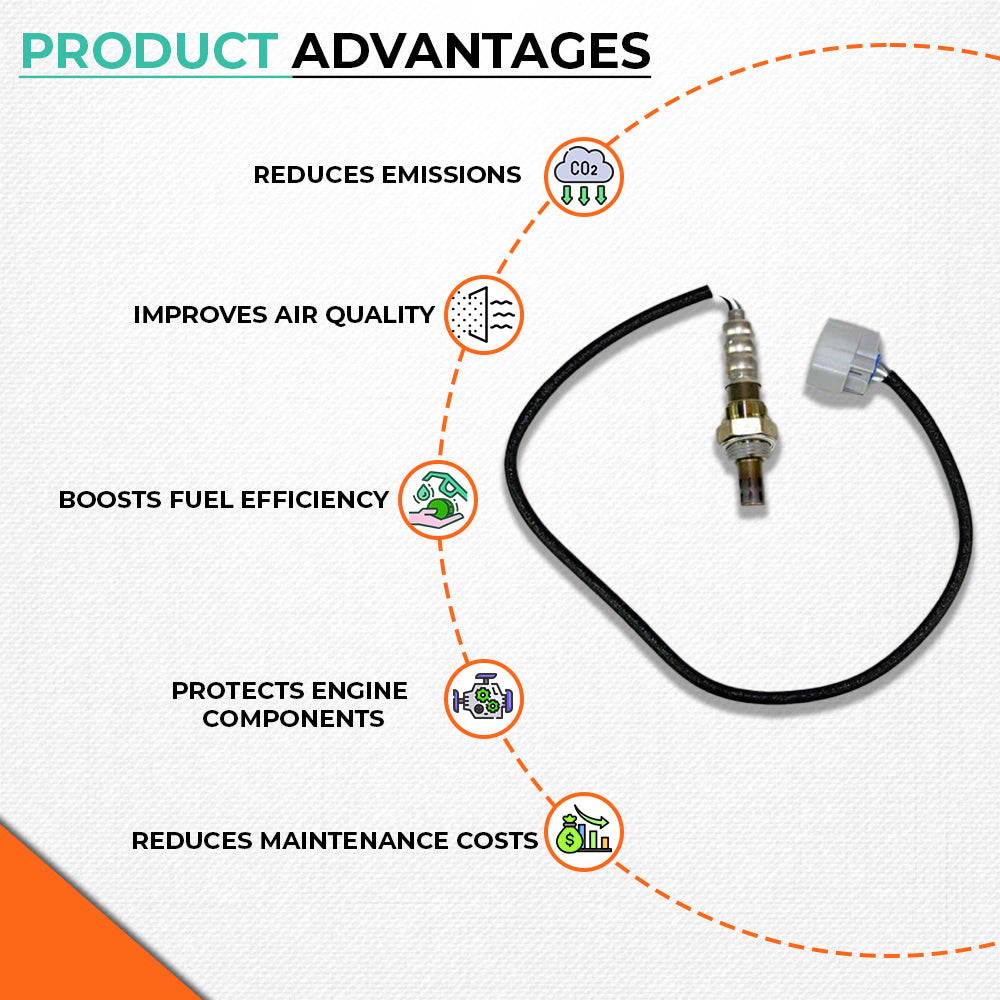 PRODUCT ADVANTAGES

REDUCES EMISSIONS

$CO_2$

IMPROVES AIR QUALITY

BOOSTS FUEL EFFICIENCY

PROTECTS ENGINE COMPONENTS

REDUCES MAINTENANCE COSTS

$